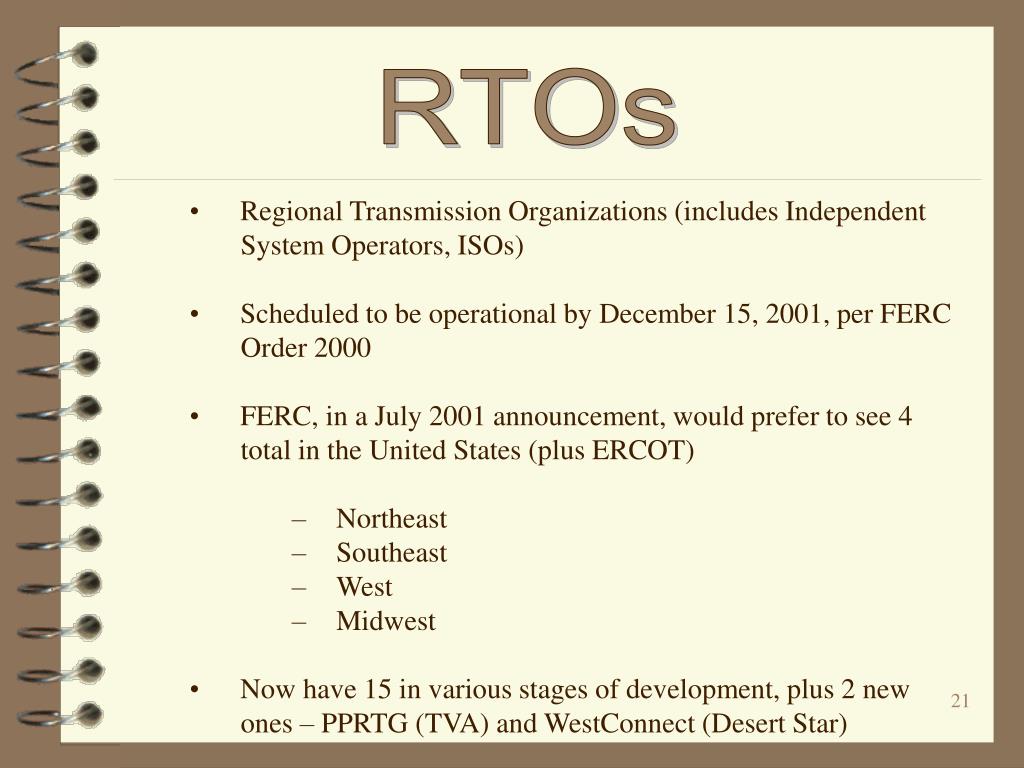 RTOs

• Regional Transmission Organizations (includes Independent System Operators, ISOs)

• Scheduled to be operational by December 15, 2001, per FERC Order 2000

• FERC, in a July 2001 announcement, would prefer to see 4 total in the United States (plus ERCOT)

– Northeast
– Southeast
– West
– Midwest

• Now have 15 in various stages of development, plus 2 new ones – PPRTG (TVA) and WestConnect (Desert Star)

21